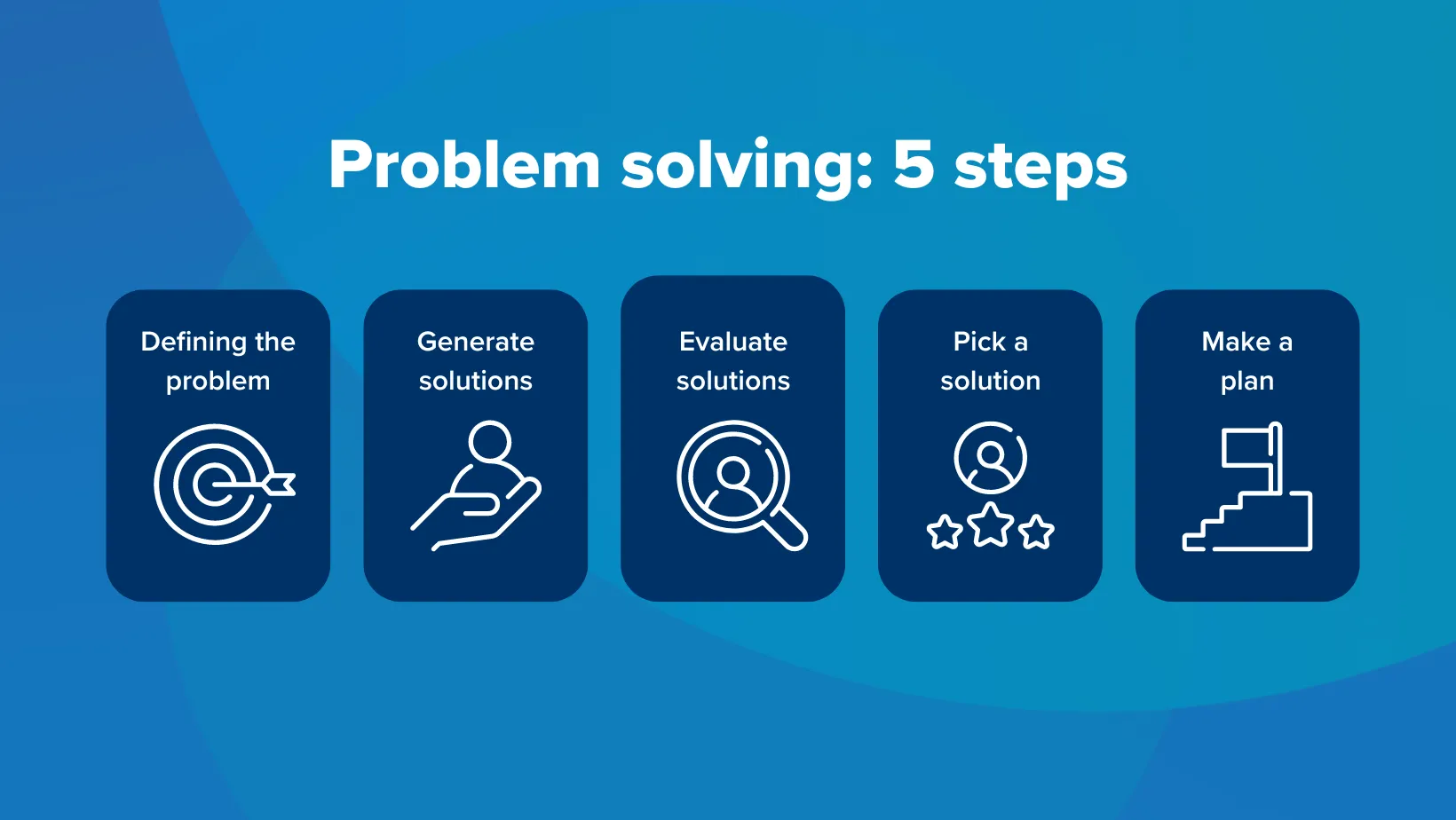 Problem solving: 5 steps

Defining the problem

Generate solutions

Evaluate solutions

Pick a solution

Make a plan